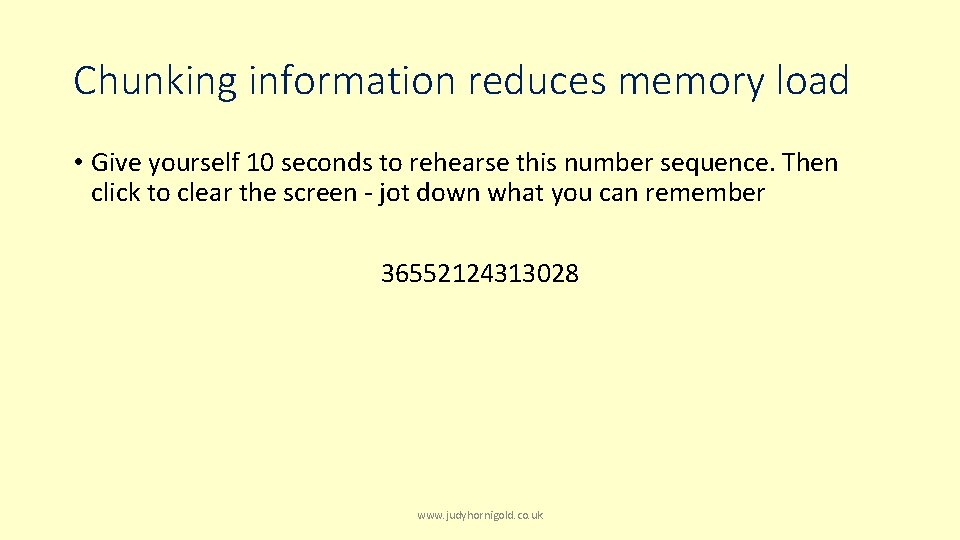 Chunking information reduces memory load

• Give yourself 10 seconds to rehearse this number sequence. Then click to clear the screen - jot down what you can remember

36552124313028

www.judyhornigold.co.uk